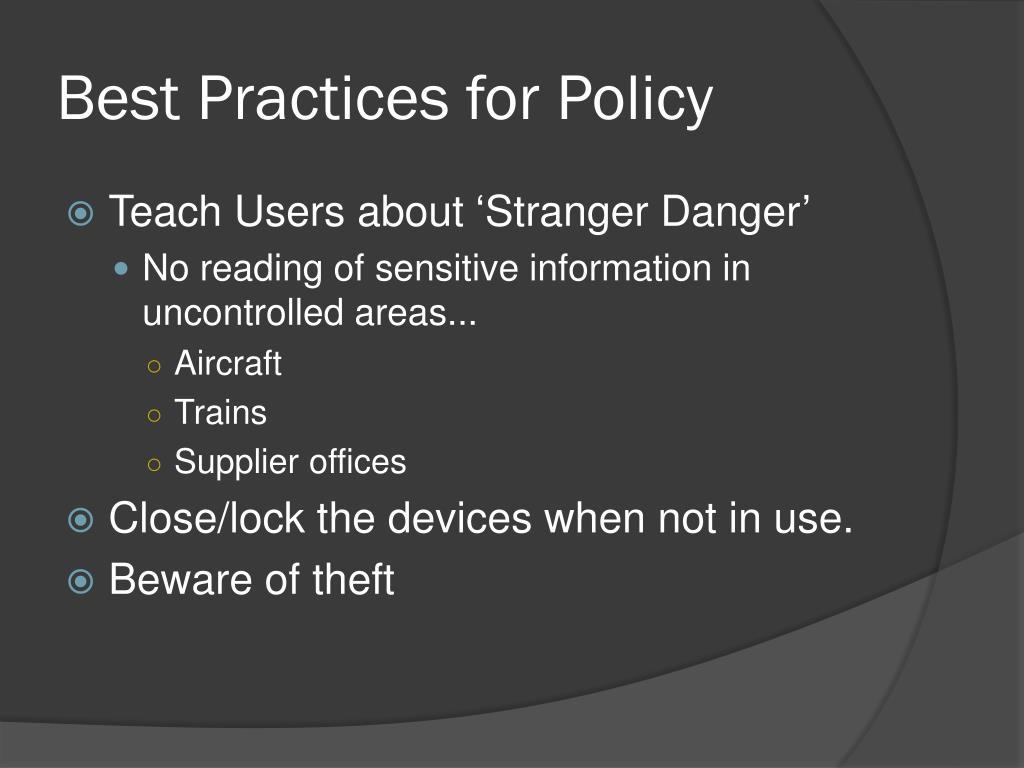 Best Practices for Policy

Teach Users about ‘Stranger Danger’

No reading of sensitive information in uncontrolled areas...

Aircraft

Trains

Supplier offices

Close/lock the devices when not in use.

Beware of theft